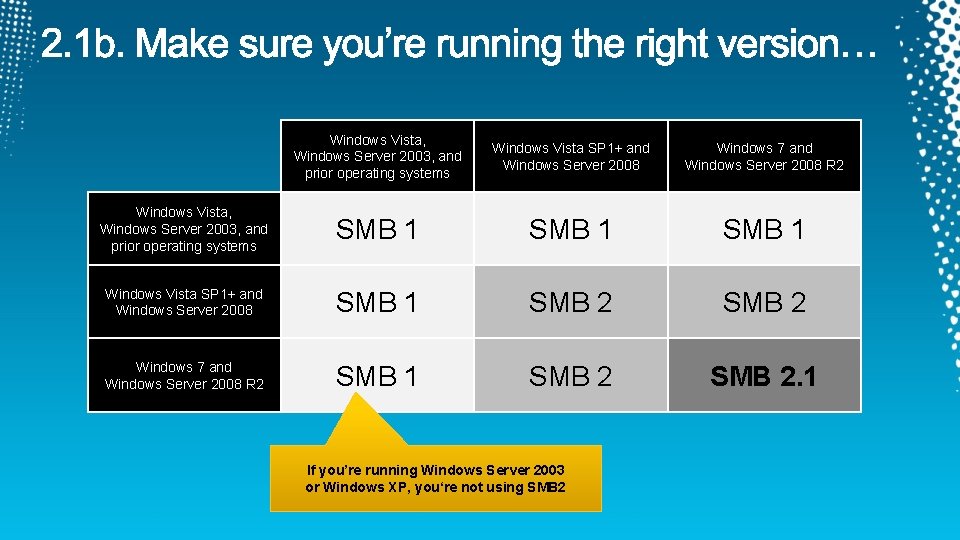 2.1b. Make sure you're running the right version…

| | Windows Vista, Windows Server 2003, and prior operating systems | Windows Vista SP1+ and Windows Server 2008 | Windows 7 and Windows Server 2008 R2 |
|---|---|---|---|
| Windows Vista, Windows Server 2003, and prior operating systems | SMB 1 | SMB 1 | SMB 1 |
| Windows Vista SP1+ and Windows Server 2008 | SMB 1 | SMB 2 | SMB 2 |
| Windows 7 and Windows Server 2008 R2 | SMB 1 | SMB 2 | SMB 2.1 |

If you're running Windows Server 2003 or Windows XP, you're not using SMB2